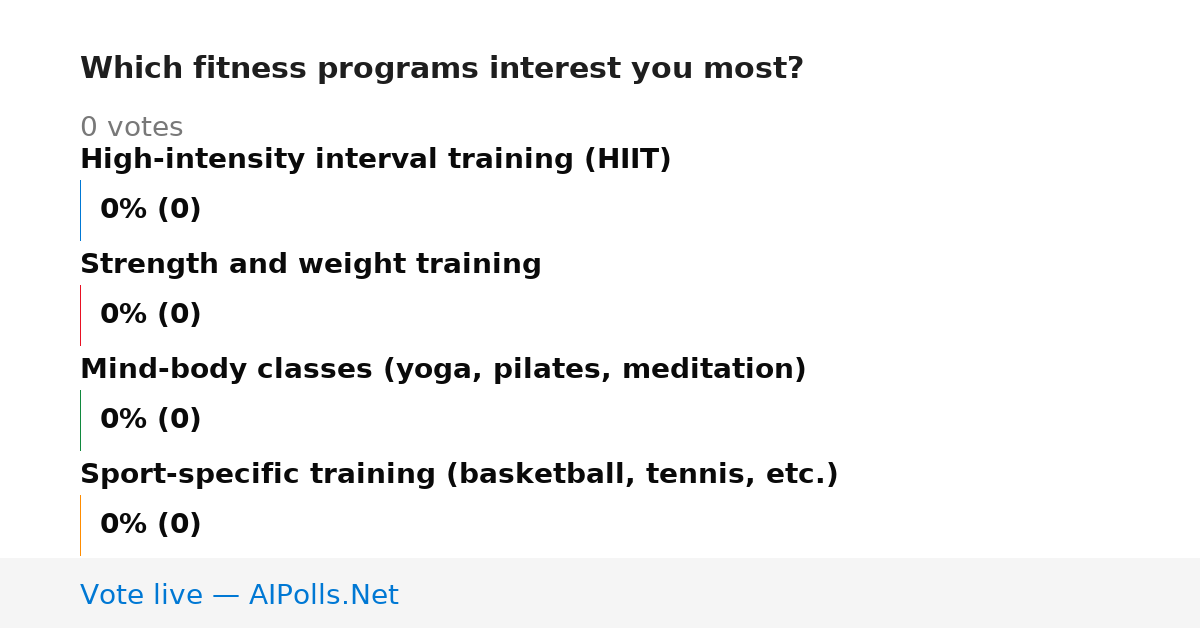 Which fitness programs interest you most?

0 votes

High-intensity interval training (HIIT)

0% (0)

Strength and weight training

0% (0)

Mind-body classes (yoga, pilates, meditation)

0% (0)

Sport-specific training (basketball, tennis, etc.)

0% (0)

Vote live — AIPolls.Net